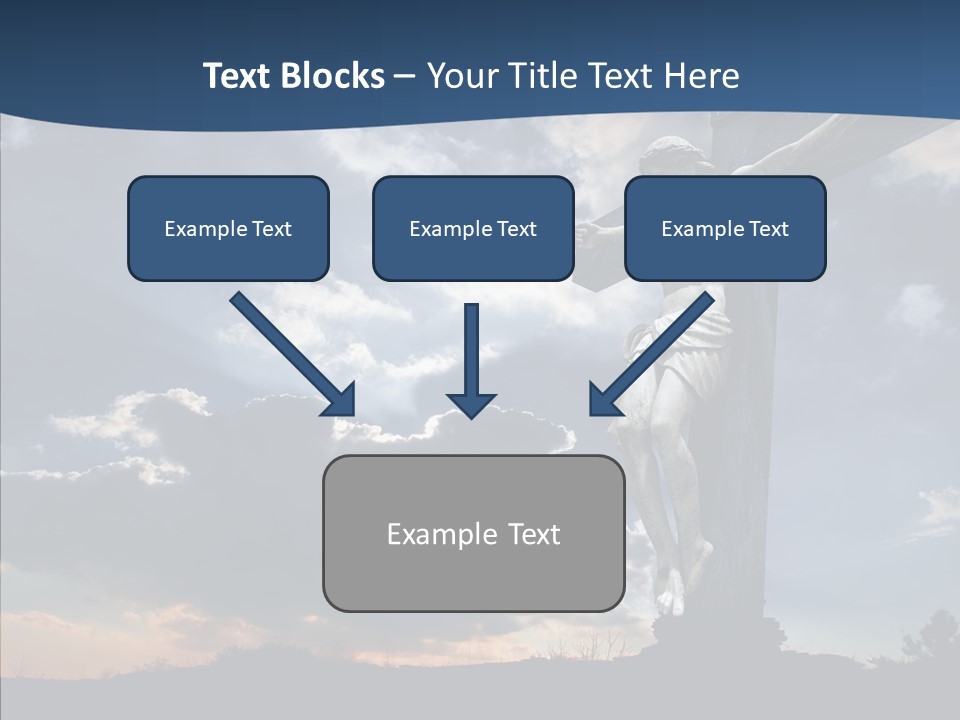 Text Blocks – Your Title Text Here

Example Text

Example Text

Example Text

Example Text